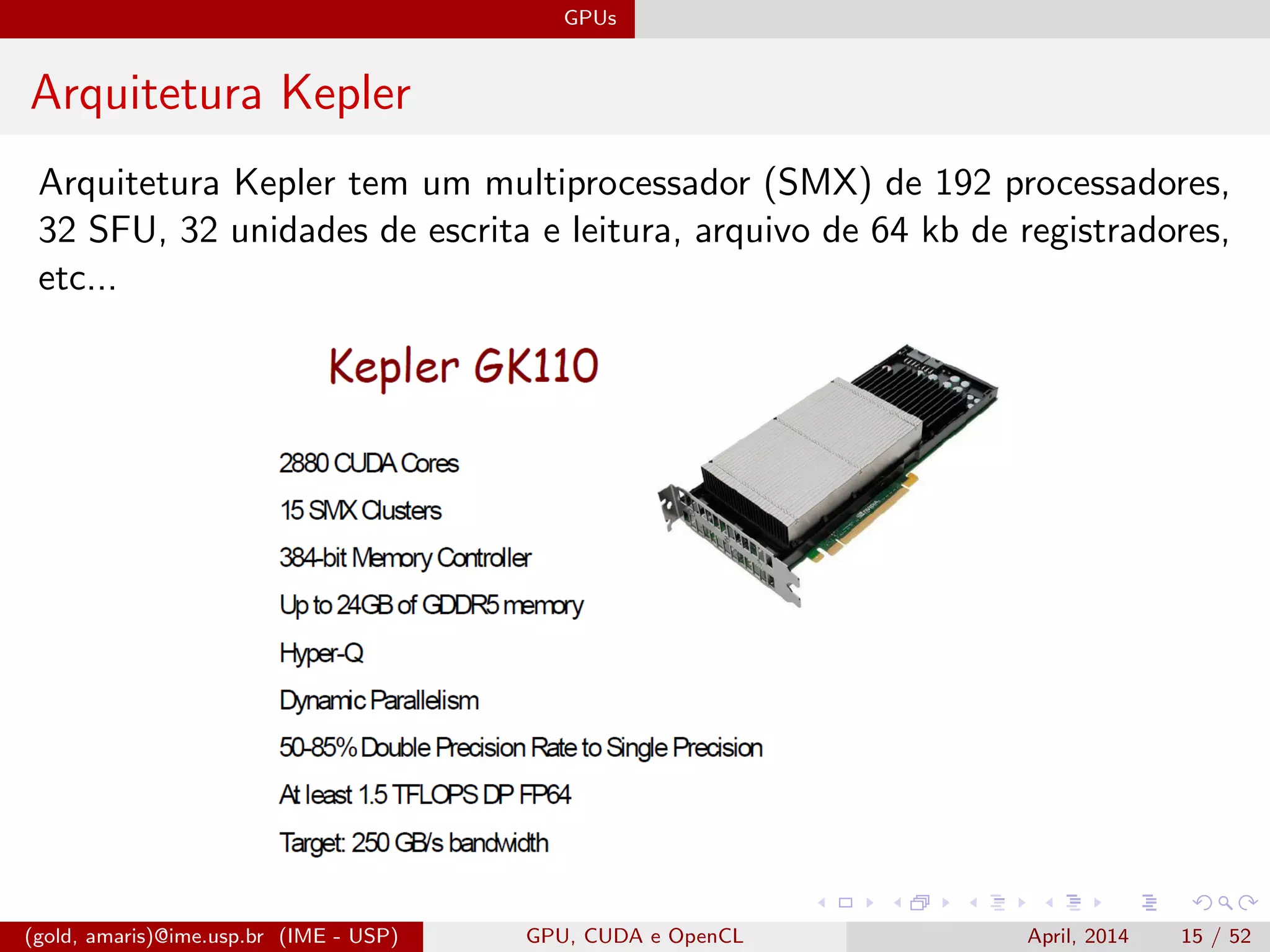 GPUs

Arquitetura Kepler

Arquitetura Kepler tem um multiprocessador (SMX) de 192 processadores, 32 SFU, 32 unidades de escrita e leitura, arquivo de 64 kb de registradores, etc...

Kepler GK110

2880 CUDA Cores

15 SMX Clusters

384-bit Memory Controller

Up to 24GB of GDDR5 memory

Hyper-Q

Dynamic Parallelism

50-85% Double Precision Rate to Single Precision

At least 1.5 TFLOPS DP FP64

Target: 250 GB/s bandwidth

(gold, amaris)@ime.usp.br (IME - USP) GPU, CUDA e OpenCL April, 2014 15 / 52